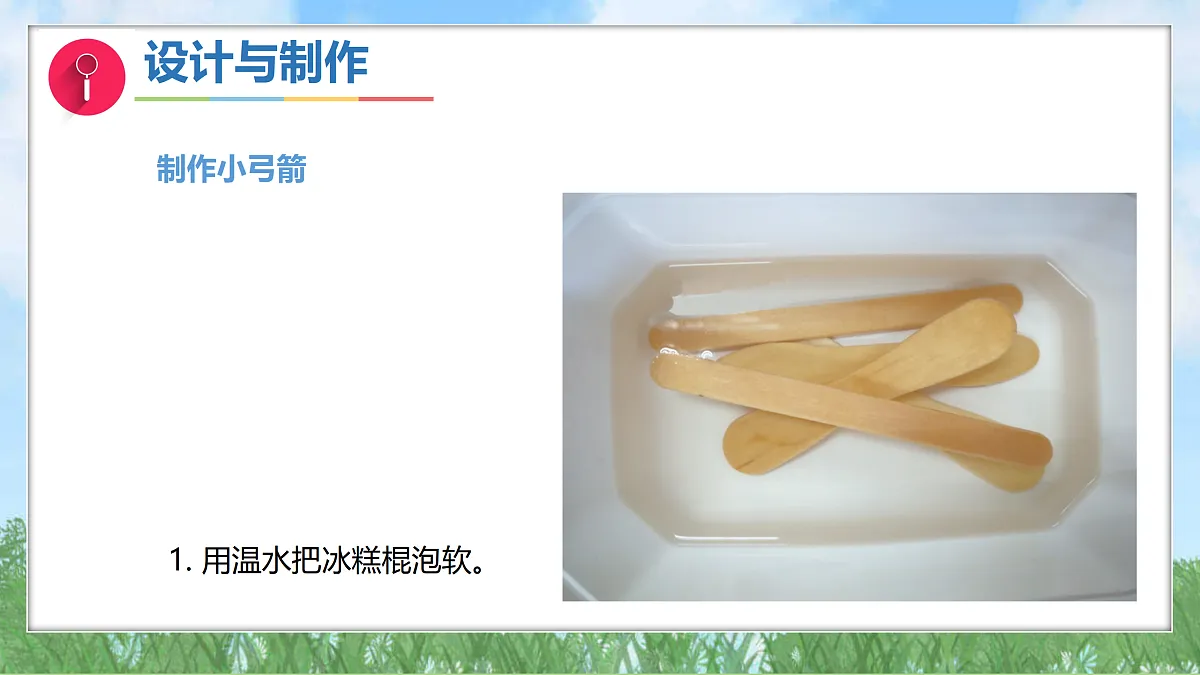 设计与制作

制作小弓箭

1. 用温水把冰糕棍泡软。